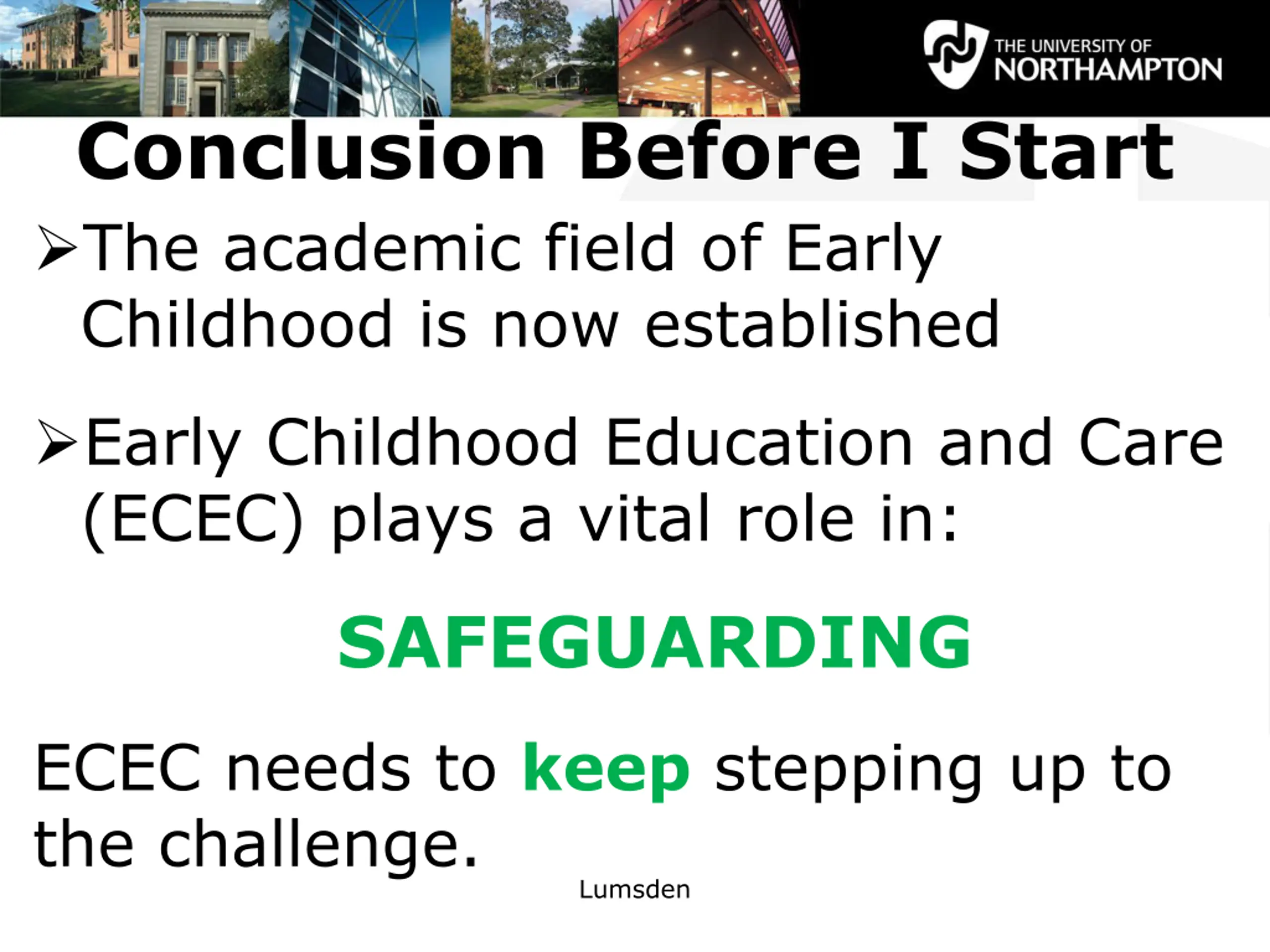 THE UNIVERSITY OF NORTHAMPTON

Conclusion Before I Start

➢The academic field of Early Childhood is now established

➢Early Childhood Education and Care (ECEC) plays a vital role in:

SAFEGUARDING

ECEC needs to keep stepping up to the challenge.

Lumsden